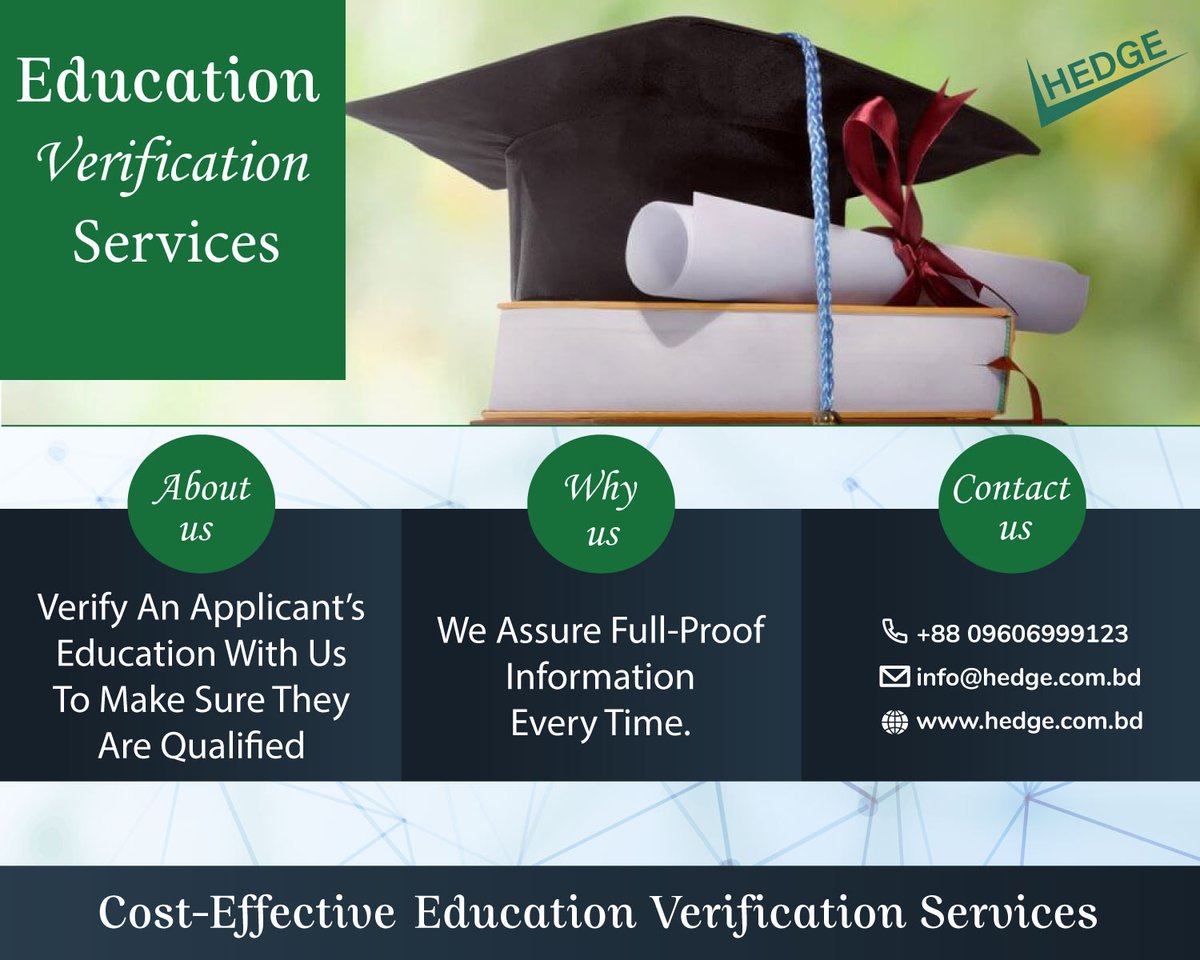 Education Verification Services

HEDGE

About us

Verify An Applicant's Education With Us To Make Sure They Are Qualified

Why us

We Assure Full-Proof Information Every Time.

Contact us

+88 09606999123

info@hedge.com.bd

www.hedge.com.bd

Cost-Effective Education Verification Services